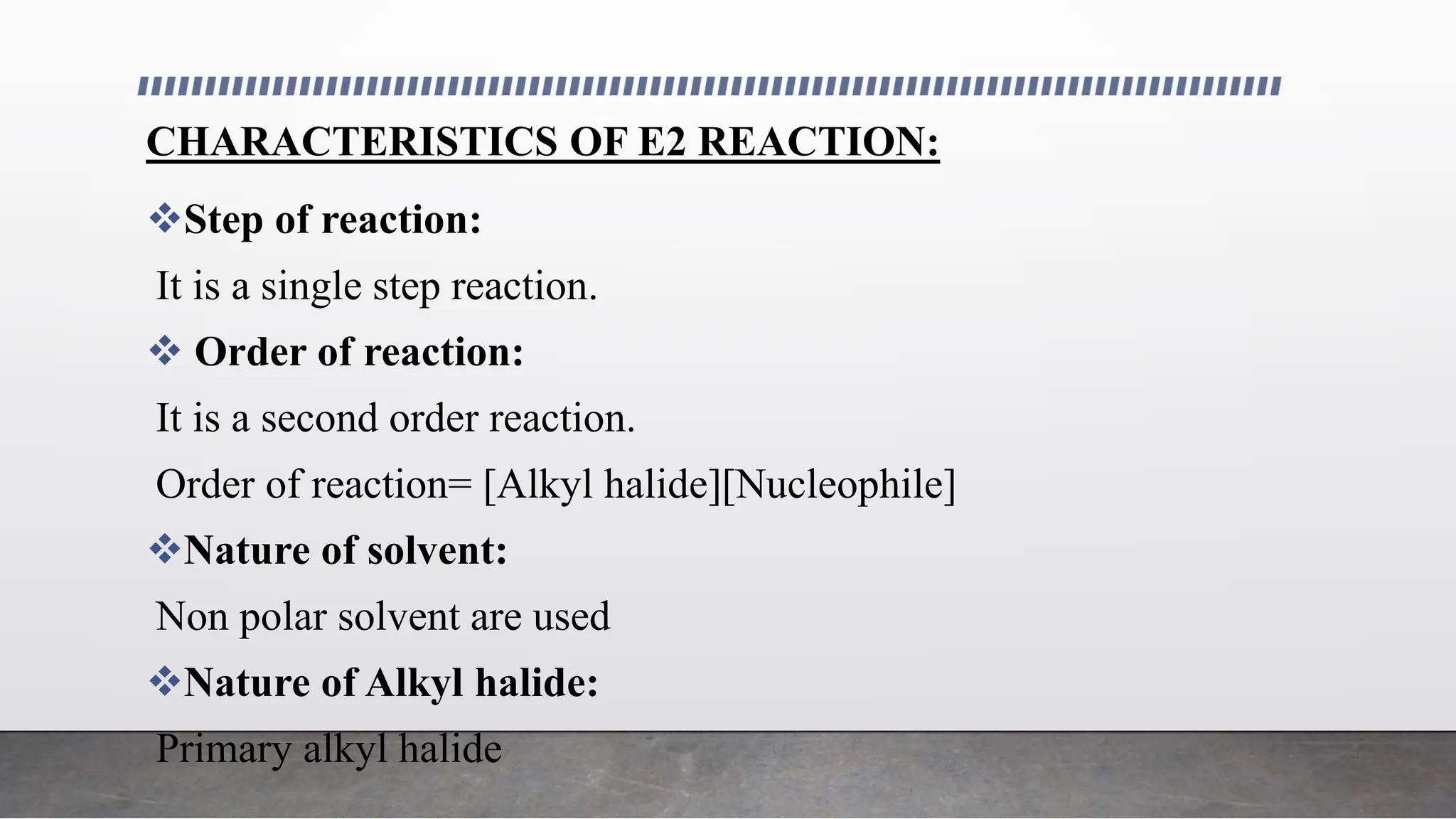 CHARACTERISTICS OF E2 REACTION:

❖Step of reaction:

It is a single step reaction.

❖ Order of reaction:

It is a second order reaction.

Order of reaction= [Alkyl halide][Nucleophile]

❖Nature of solvent:

Non polar solvent are used

❖Nature of Alkyl halide:

Primary alkyl halide